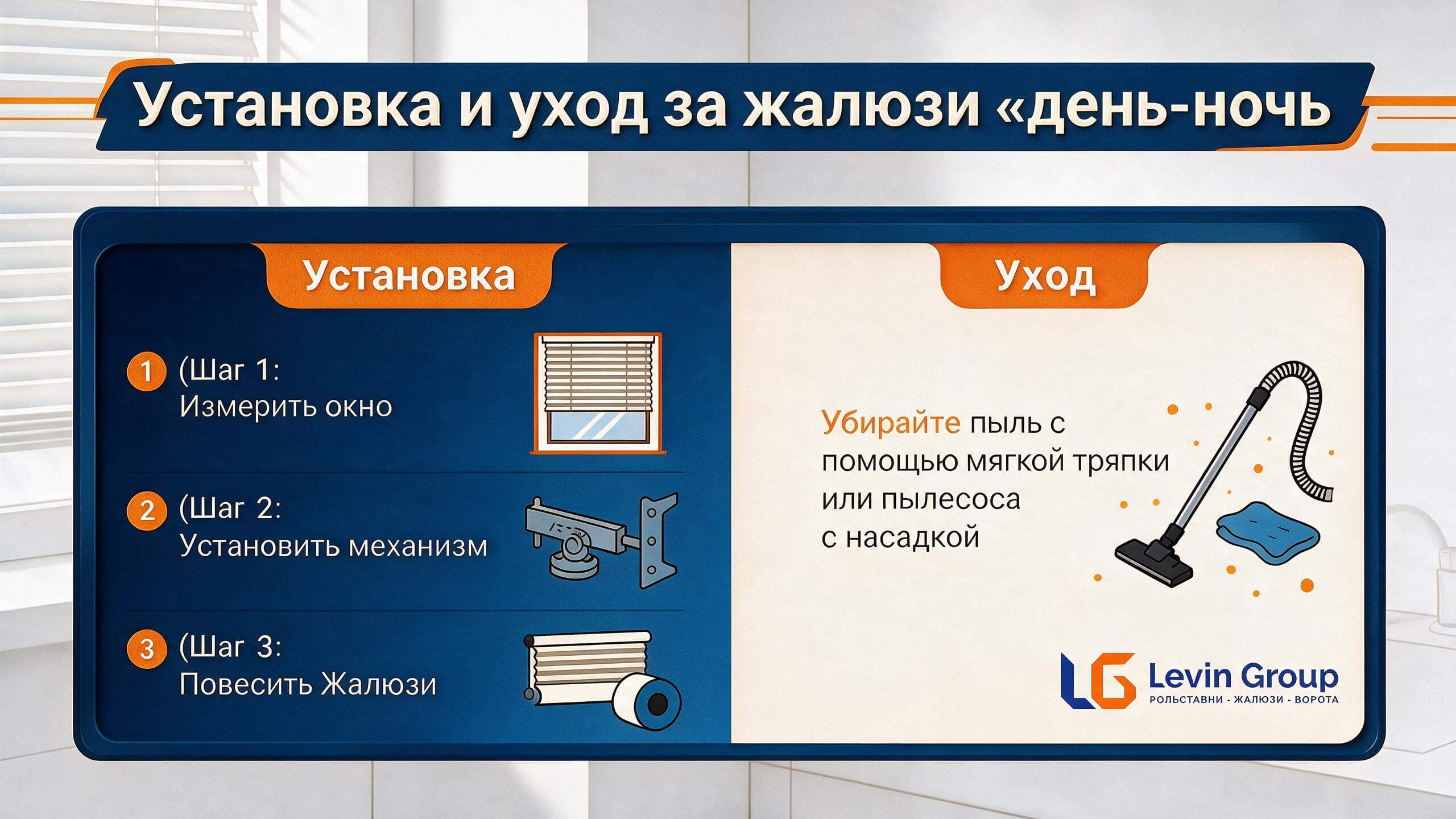 Установка и уход за жалюзи «день-ночь

Установка

1 (Шаг 1:
Измерить окно

2 (Шаг 2:
Установить механизм

3 (Шаг 3:
Повесить Жалюзи

Уход

Убирайте пыль с помощью мягкой тряпки или пылесоса с насадкой

LG Levin Group
РОЛЬСТАВНИ - ЖАЛЮЗИ - ВОРОТА